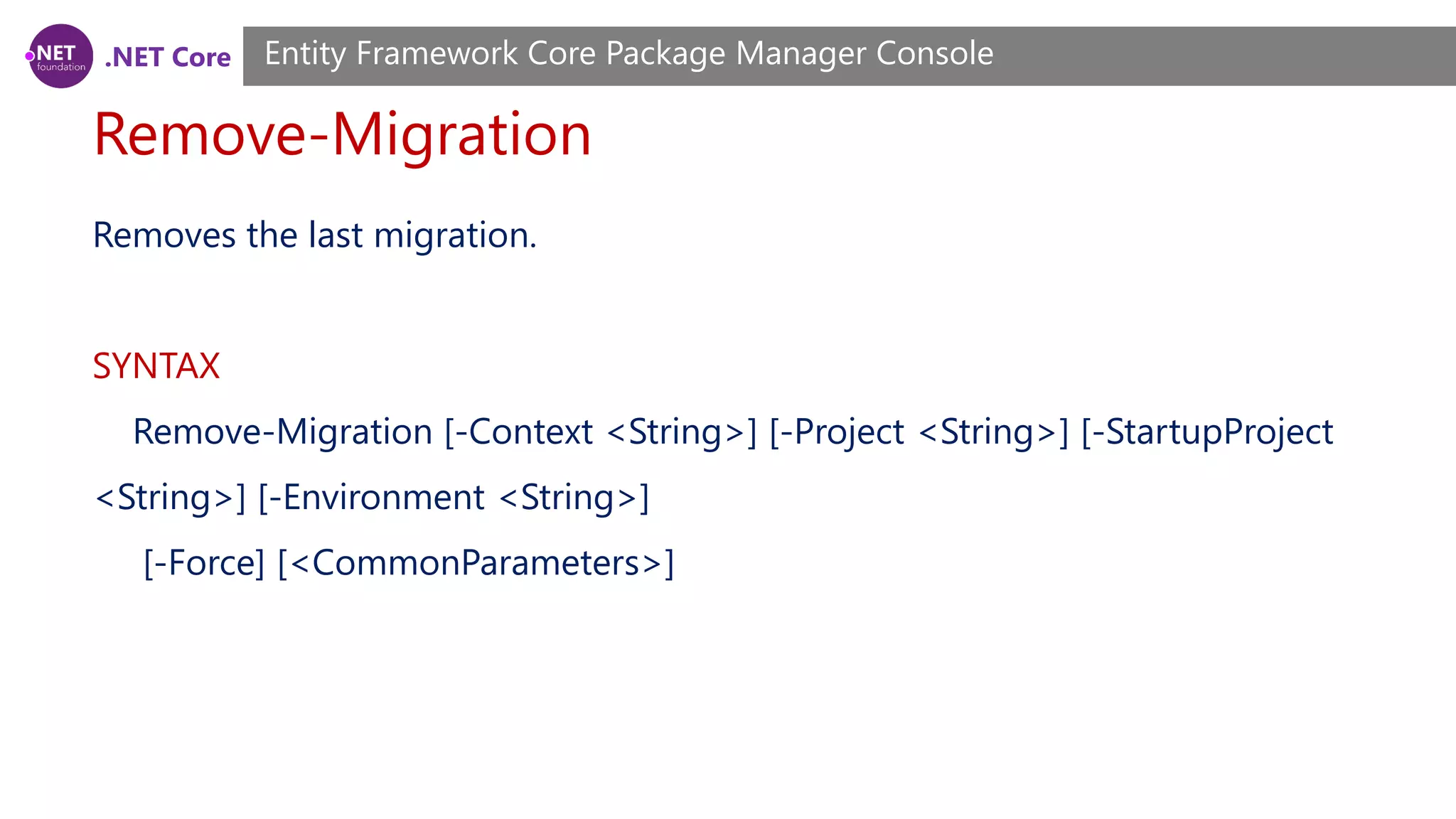 .NET foundation .NET Core

Entity Framework Core Package Manager Console

Remove-Migration

Removes the last migration.

SYNTAX

Remove-Migration [-Context <String>] [-Project <String>] [-StartupProject <String>] [-Environment <String>]

[-Force] [<CommonParameters>]